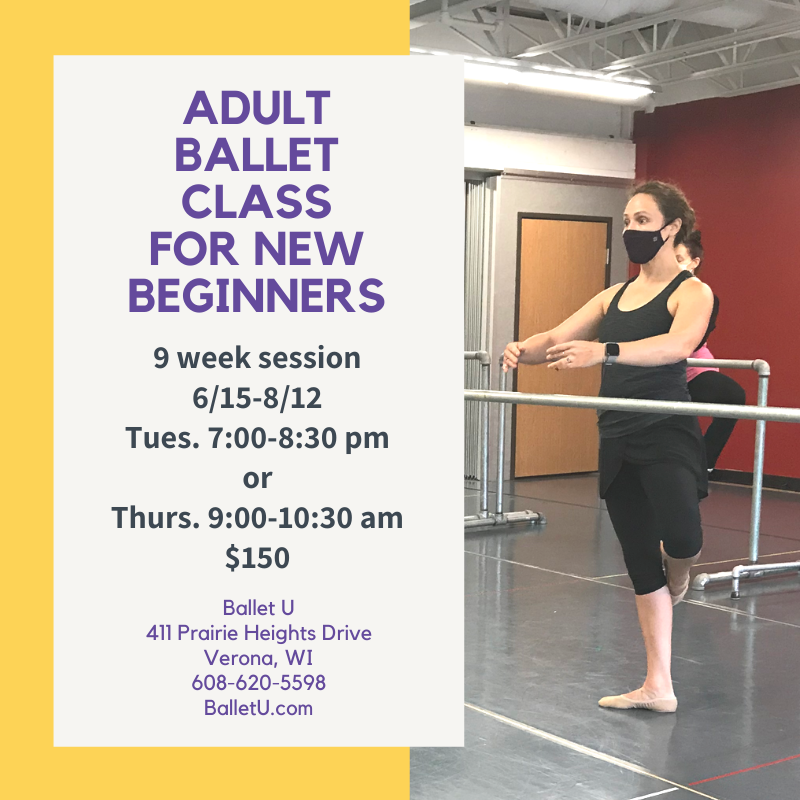 ADULT BALLET CLASS FOR NEW BEGINNERS

9 week session
6/15-8/12
Tues. 7:00-8:30 pm
or
Thurs. 9:00-10:30 am
$150

Ballet U
411 Prairie Heights Drive
Verona, WI
608-620-5598
BalletU.com